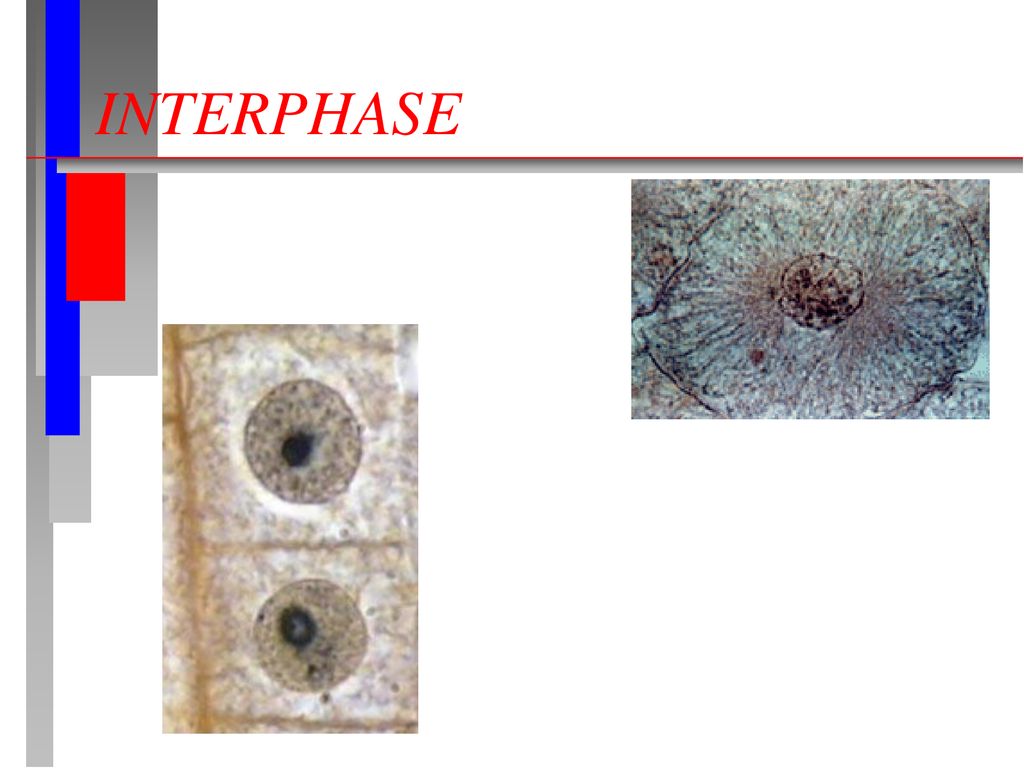 INTERPHASE